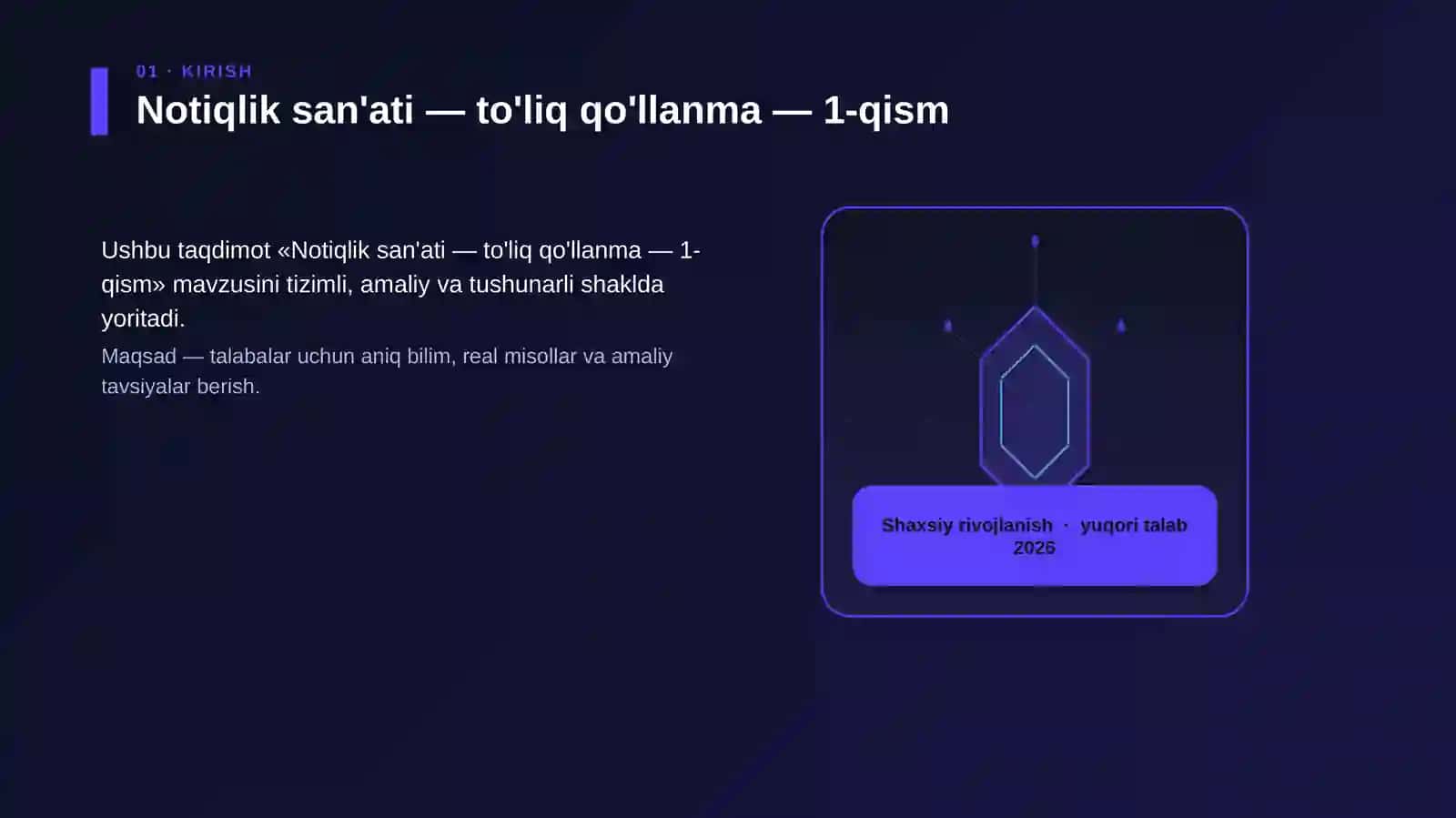 01 · KIRISH

Notiqlik san'ati — to'liq qo'llanma — 1-qism

Ushbu taqdimot «Notiqlik san'ati — to'liq qo'llanma — 1-qism» mavzusini tizimli, amaliy va tushunarli shaklda yoritadi.

Maqsad — talabalar uchun aniq bilim, real misollar va amaliy tavsiyalar berish.

Shaxsiy rivojlanish · yuqori talab 2026